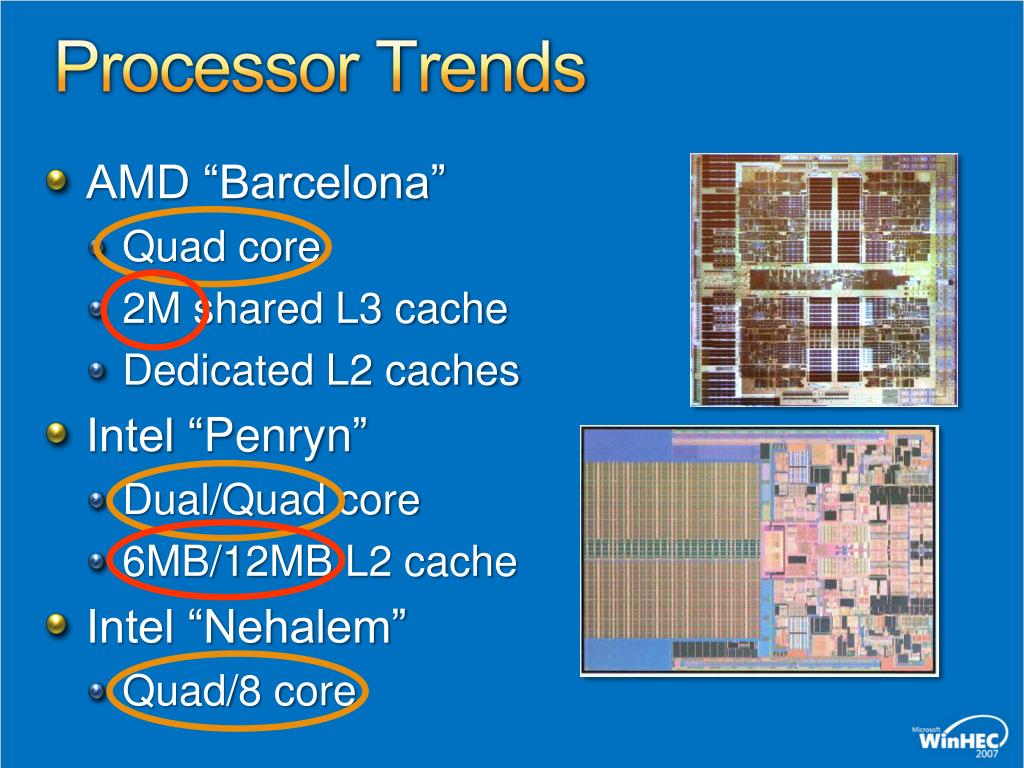 Processor Trends

AMD “Barcelona”
Quad core
2M shared L3 cache
Dedicated L2 caches

Intel “Penryn”
Dual/Quad core
6MB/12MB L2 cache

Intel “Nehalem”
Quad/8 core

Microsoft WinHEC 2007